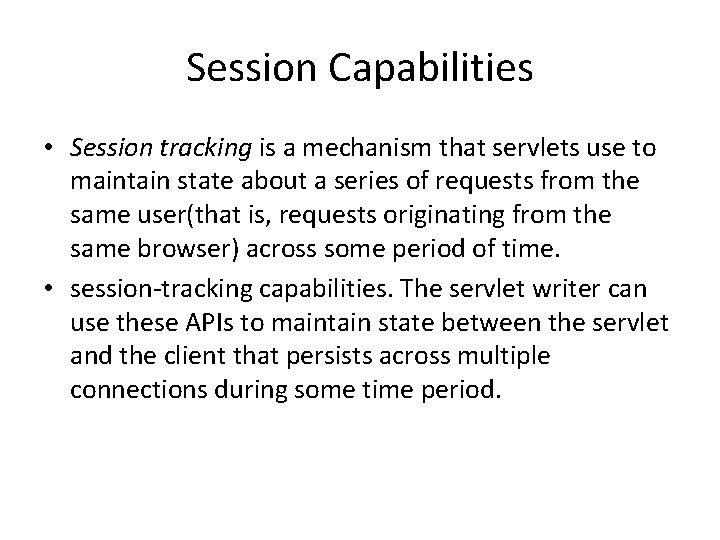 Session Capabilities

• Session tracking is a mechanism that servlets use to maintain state about a series of requests from the same user(that is, requests originating from the same browser) across some period of time.

• session-tracking capabilities. The servlet writer can use these APIs to maintain state between the servlet and the client that persists across multiple connections during some time period.